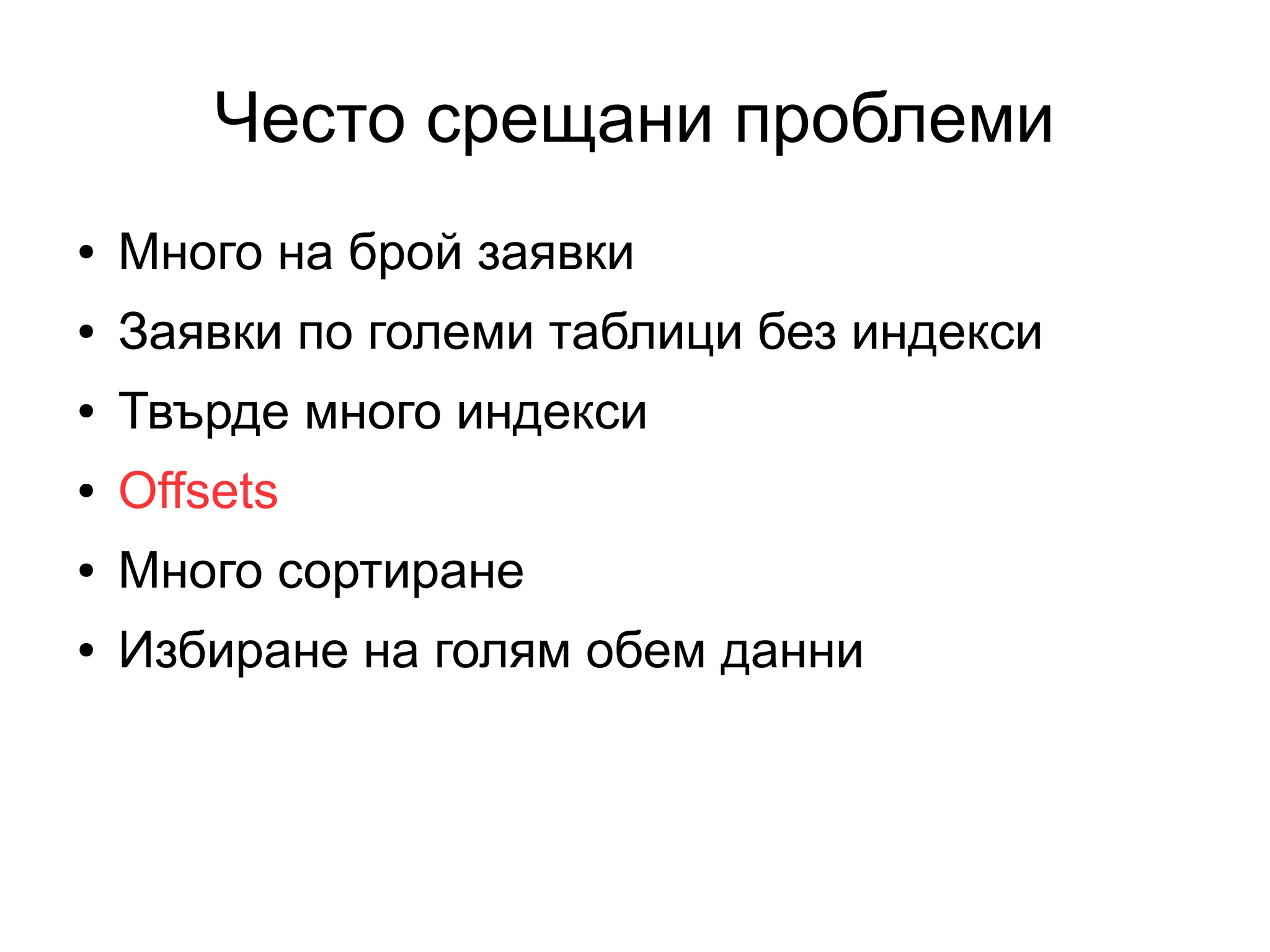 Често срещани проблеми

• Много на брой заявки
• Заявки по големи таблици без индекси
• Твърде много индекси
• Offsets
• Много сортиране
• Избиране на голям обем данни